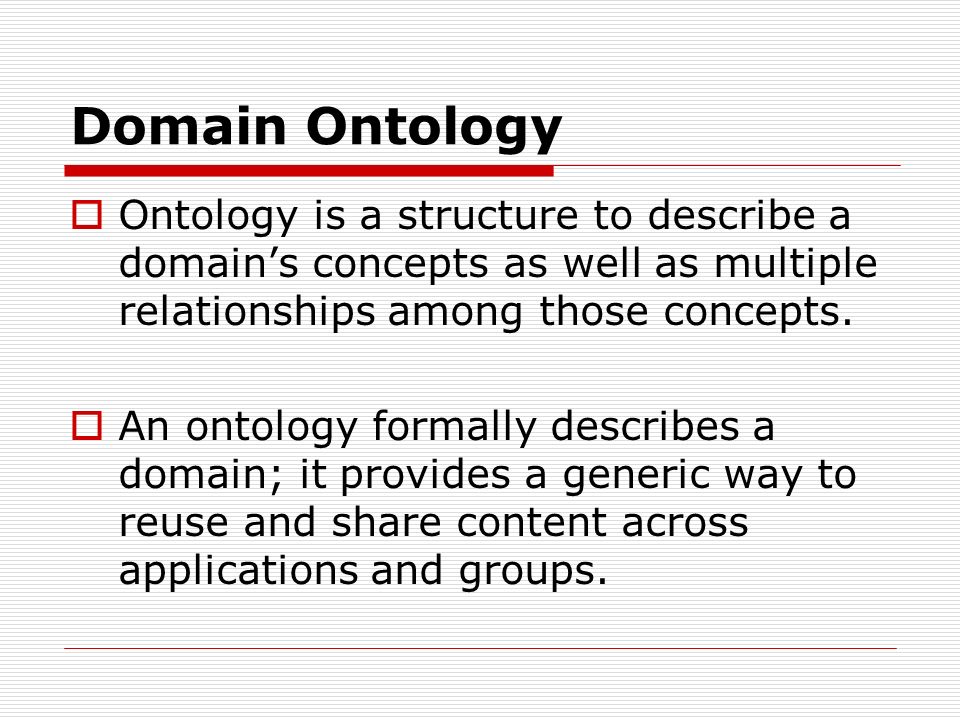 Domain Ontology

Ontology is a structure to describe a domain’s concepts as well as multiple relationships among those concepts.

An ontology formally describes a domain; it provides a generic way to reuse and share content across applications and groups.